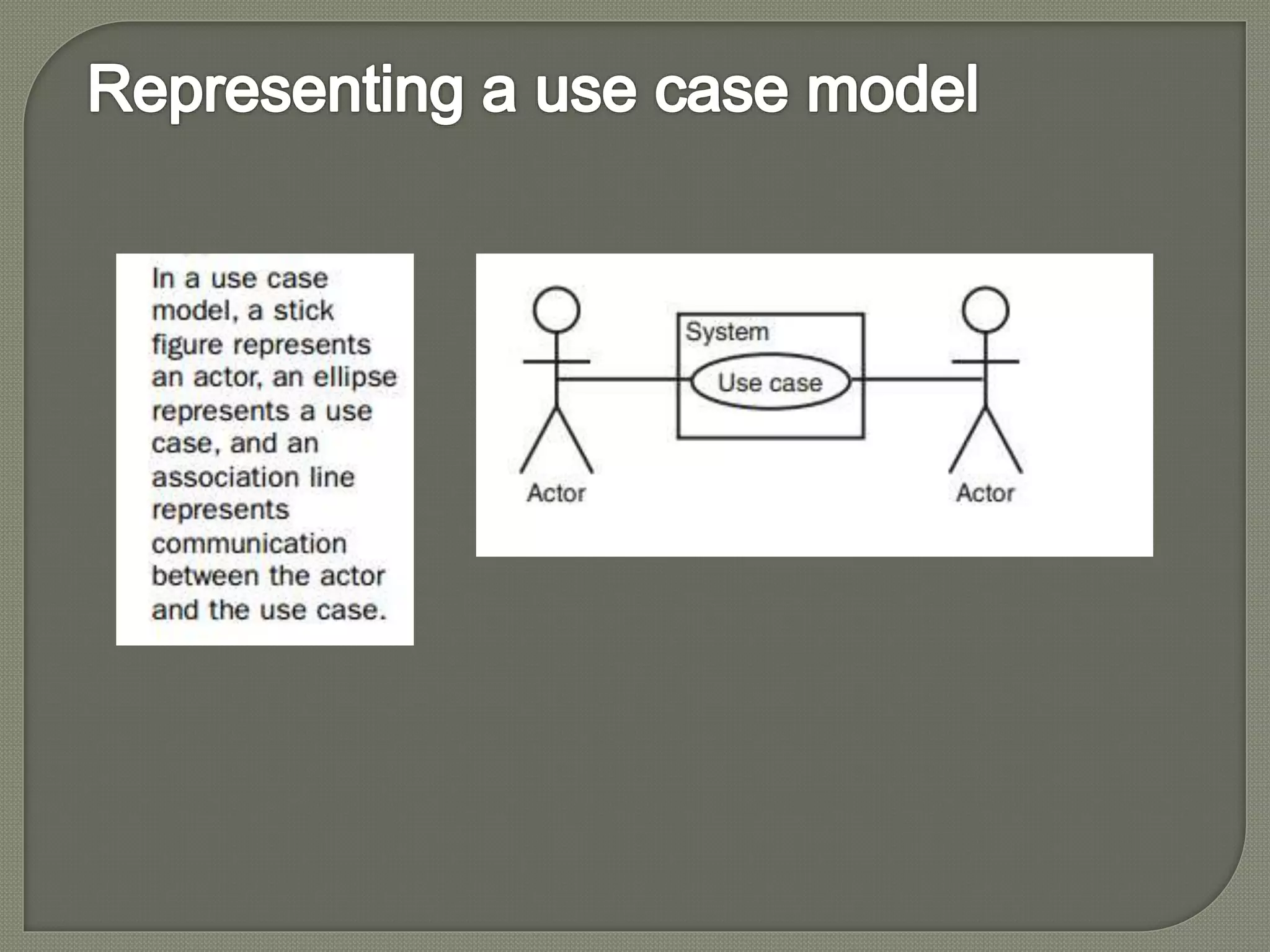 Representing a use case model

In a use case model, a stick figure represents an actor, an ellipse represents a use case, and an association line represents communication between the actor and the use case.

System

Use case

Actor

Actor